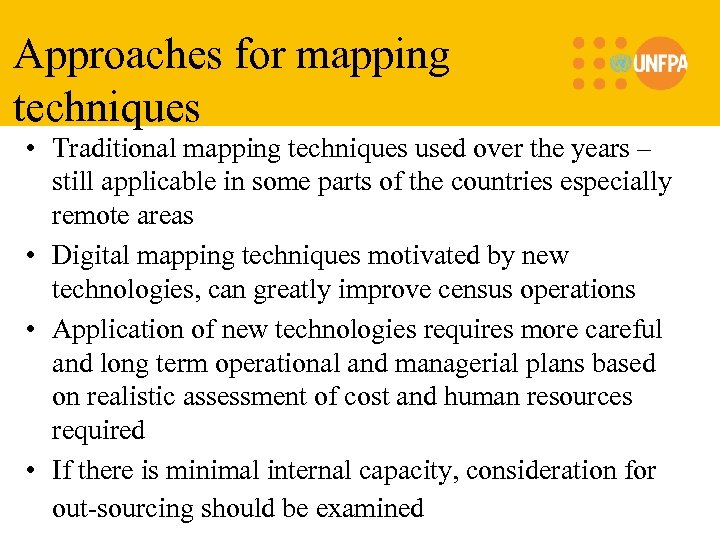 Approaches for mapping techniques

UNFPA

• Traditional mapping techniques used over the years – still applicable in some parts of the countries especially remote areas
• Digital mapping techniques motivated by new technologies, can greatly improve census operations
• Application of new technologies requires more careful and long term operational and managerial plans based on realistic assessment of cost and human resources required
• If there is minimal internal capacity, consideration for out-sourcing should be examined